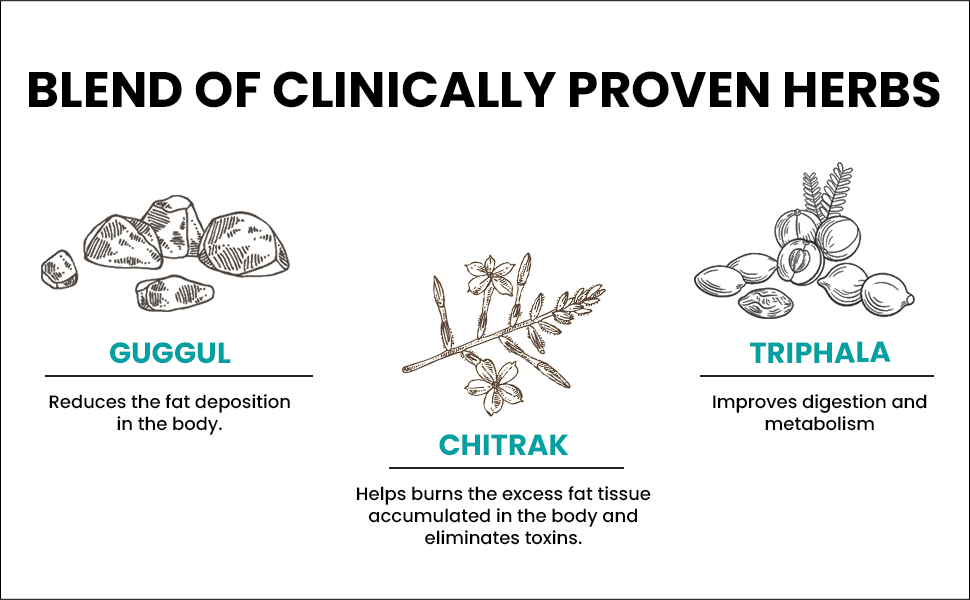 BLEND OF CLINICALLY PROVEN HERBS

GUGGUL

Reduces the fat deposition in the body.

CHITRAK

Helps burns the excess fat tissue accumulated in the body and eliminates toxins.

TRIPHALA

Improves digestion and metabolism